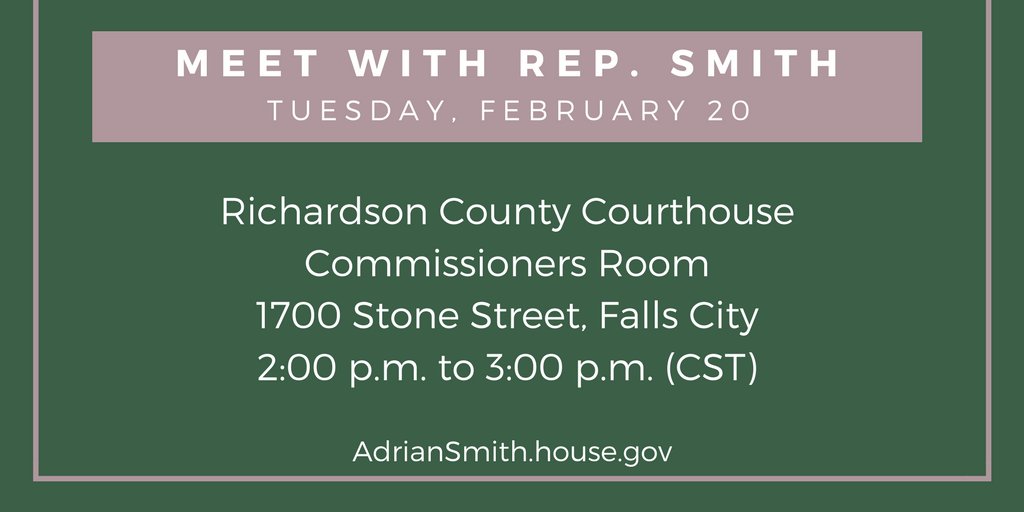 MEET WITH REP. SMITH
TUESDAY, FEBRUARY 20

Richardson County Courthouse
Commissioners Room
1700 Stone Street, Falls City
2:00 p.m. to 3:00 p.m. (CST)

AdrianSmith.house.gov